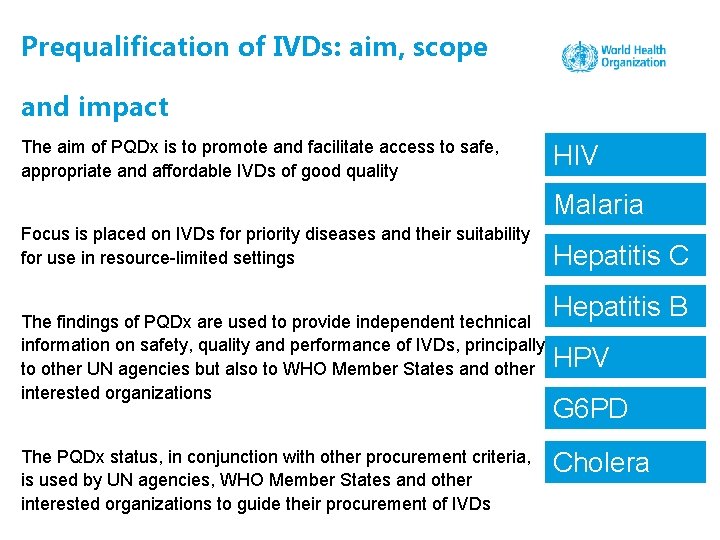 Prequalification of IVDs: aim, scope and impact

World Health Organization

The aim of PQDx is to promote and facilitate access to safe, appropriate and affordable IVDs of good quality

Focus is placed on IVDs for priority diseases and their suitability for use in resource-limited settings

The findings of PQDx are used to provide independent technical information on safety, quality and performance of IVDs, principally to other UN agencies but also to WHO Member States and other interested organizations

The PQDx status, in conjunction with other procurement criteria, is used by UN agencies, WHO Member States and other interested organizations to guide their procurement of IVDs

HIV

Malaria

Hepatitis C

Hepatitis B

HPV

G6PD

Cholera